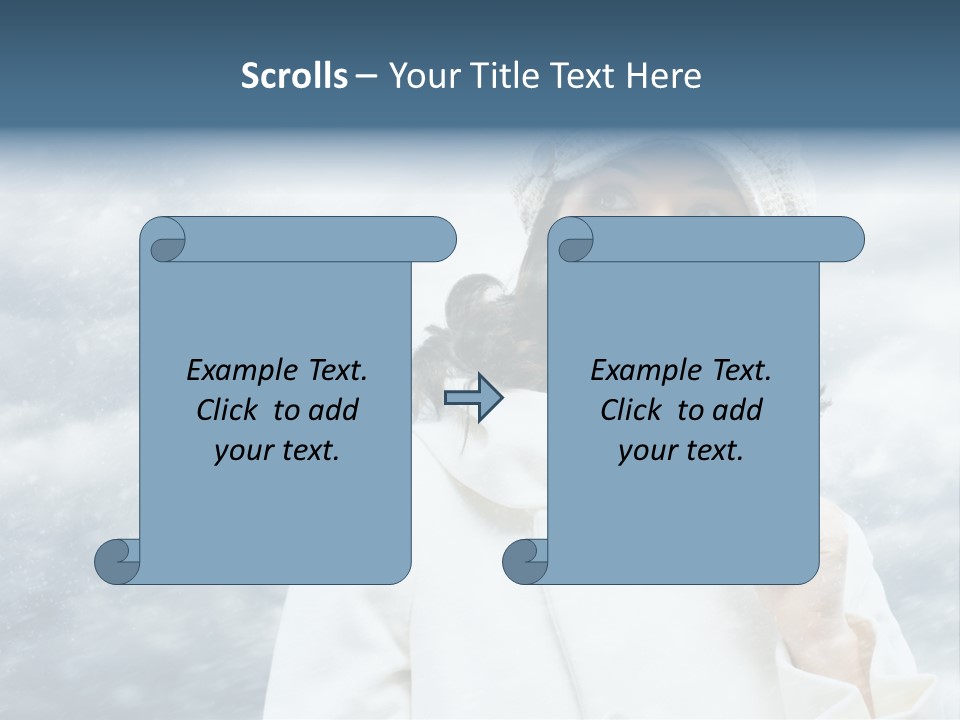 Scrolls – Your Title Text Here

Example Text. Click to add your text.

Example Text. Click to add your text.